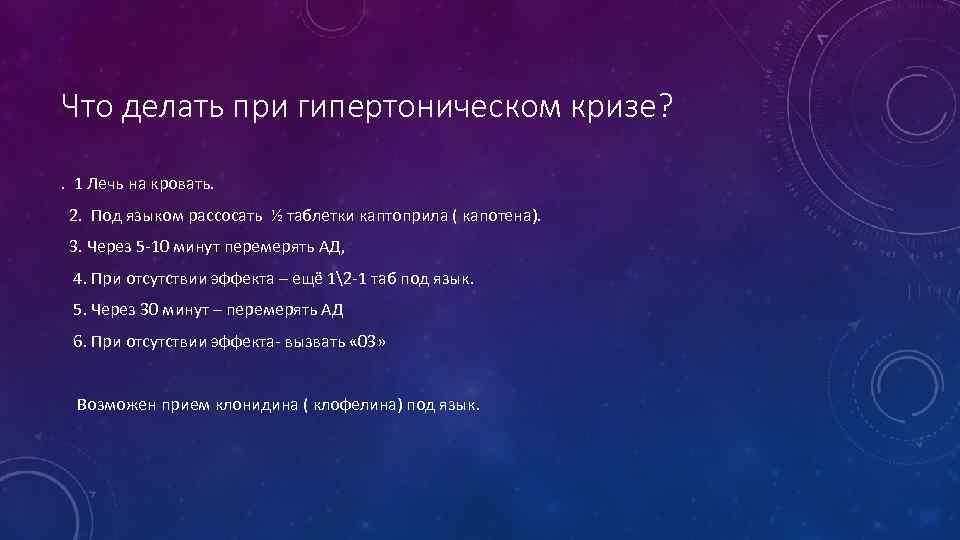 Что делать при гипертоническом кризе?

. 1 Лечь на кровать.

2. Под языком рассосать ½ таблетки каптоприла ( капотена).

3. Через 5-10 минут перемерять АД,

4. При отсутствии эффекта – ещё 1\2-1 таб под язык.

5. Через 30 минут – перемерять АД

6. При отсутствии эффекта- вызвать «03»

Возможен прием клонидина ( клофелина) под язык.